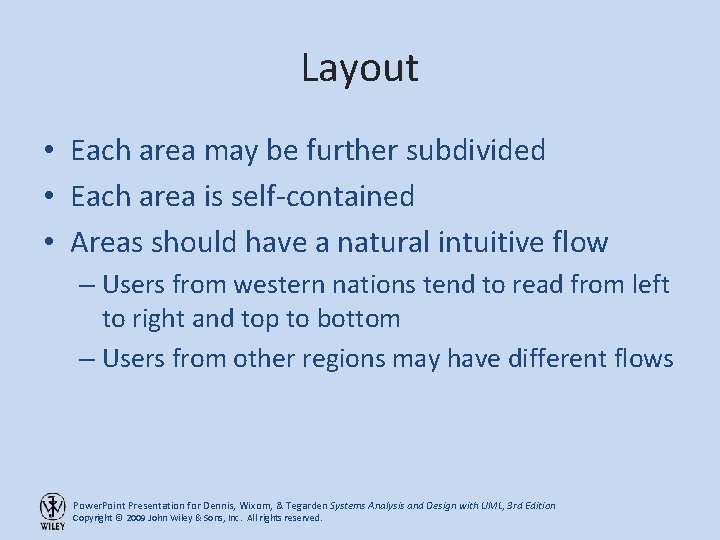 Layout

• Each area may be further subdivided
• Each area is self-contained
• Areas should have a natural intuitive flow
– Users from western nations tend to read from left to right and top to bottom
– Users from other regions may have different flows

WILEY

PowerPoint Presentation for Dennis, Wixom, & Tegarden Systems Analysis and Design with UML, 3rd Edition
Copyright © 2009 John Wiley & Sons, Inc. All rights reserved.